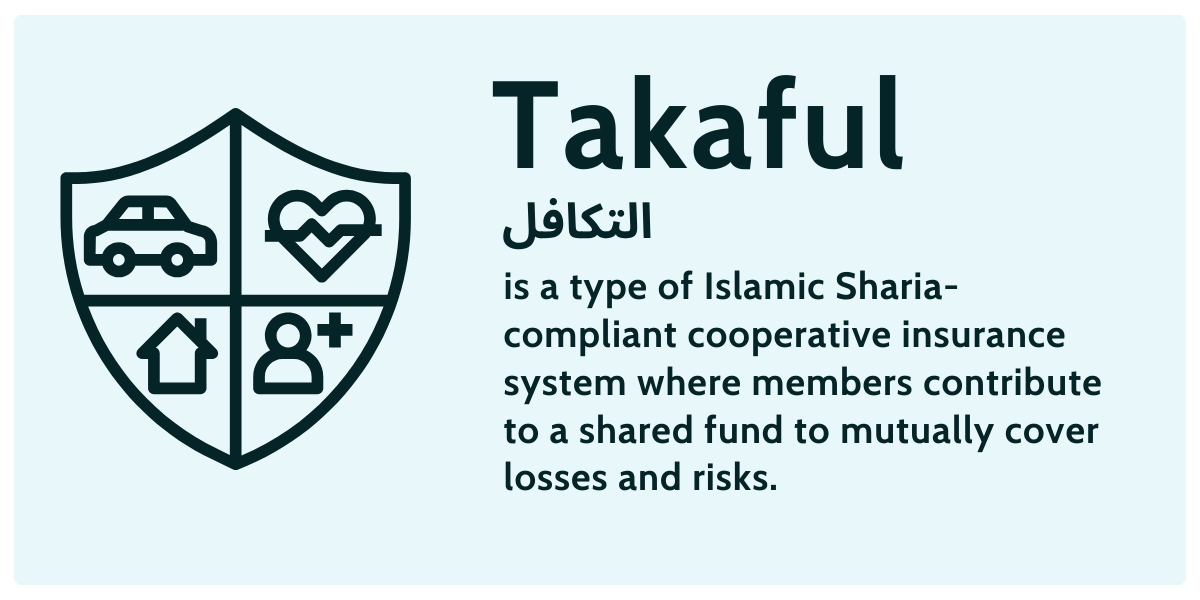 Takaful

التكافل

is a type of Islamic Sharia-compliant cooperative insurance system where members contribute to a shared fund to mutually cover losses and risks.